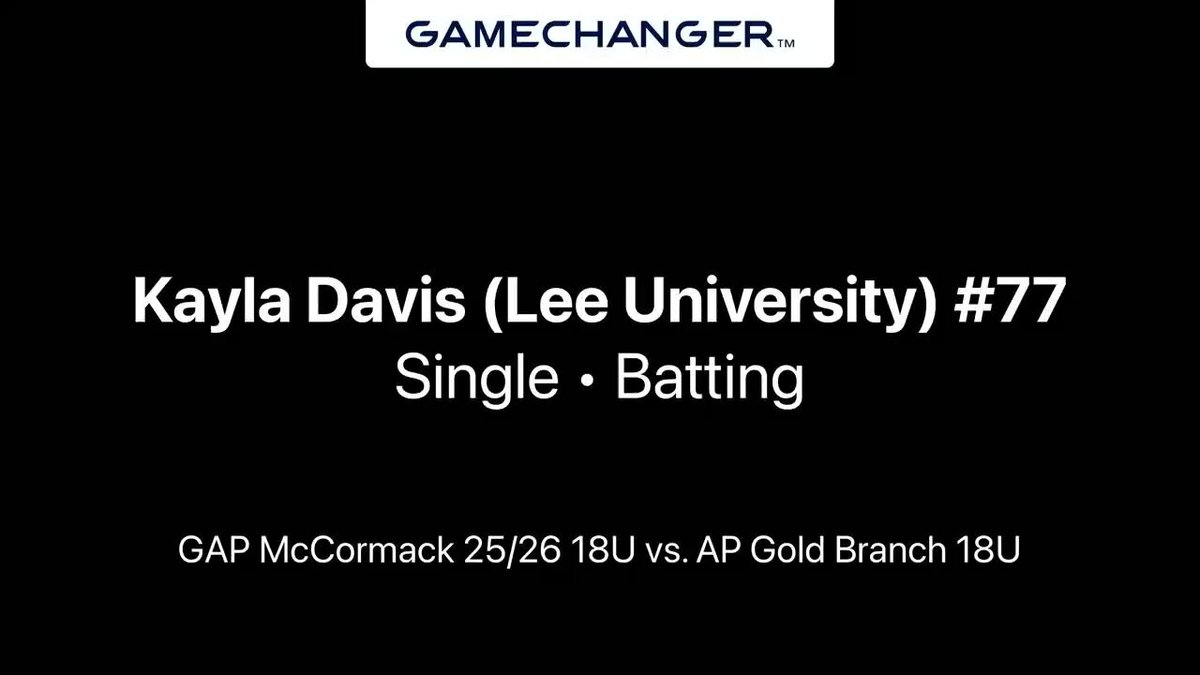 GAMECHANGER™

Kayla Davis (Lee University) #77
Single • Batting

GAP McCormack 25/26 18U vs. AP Gold Branch 18U